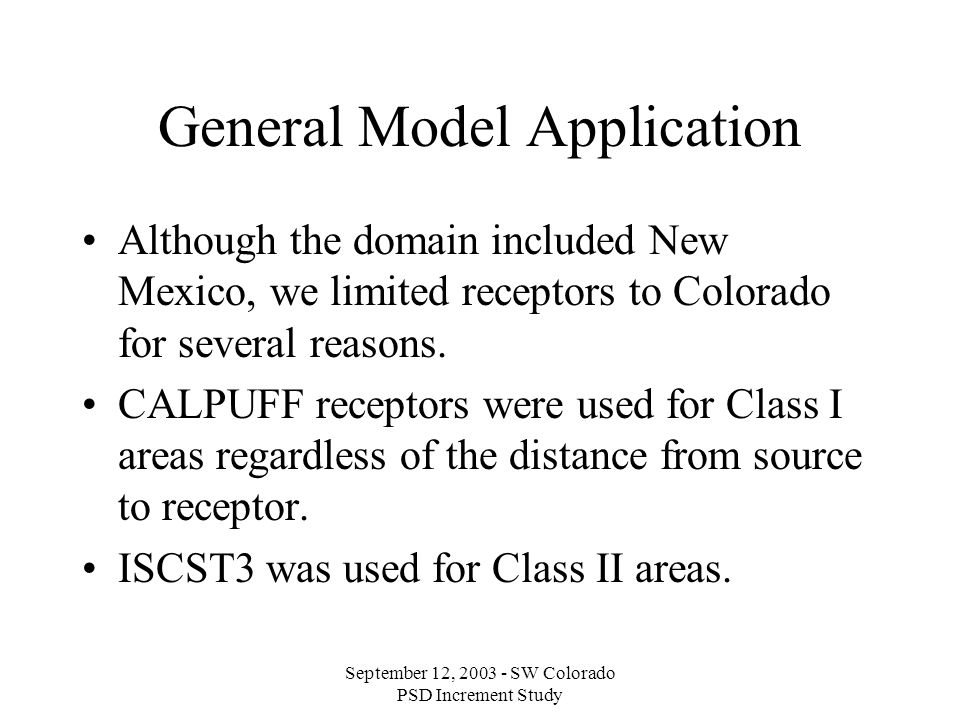 General Model Application

• Although the domain included New Mexico, we limited receptors to Colorado for several reasons.

• CALPUFF receptors were used for Class I areas regardless of the distance from source to receptor.

• ISCST3 was used for Class II areas.

September 12, 2003 - SW Colorado
PSD Increment Study